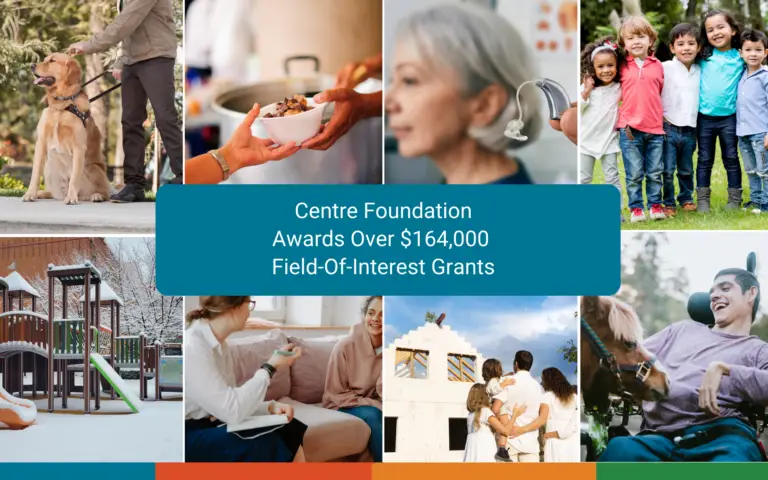 Centre Foundation
Awards Over $164,000
Field-Of-Interest Grants